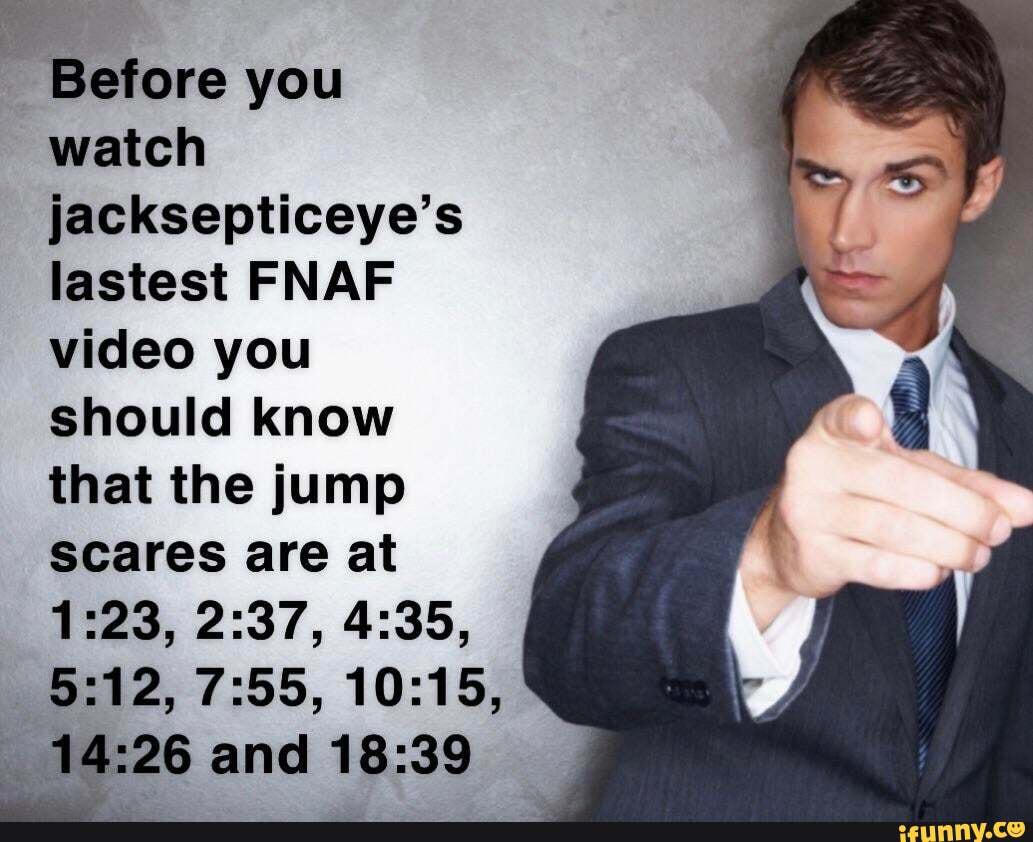 Before you watch jacksepticeye's lastest FNAF video you should know that the jump scares are at 1:23, 2:37, 4:35, 5:12, 7:55, 10:15, 14:26 and 18:39

ifunny.co